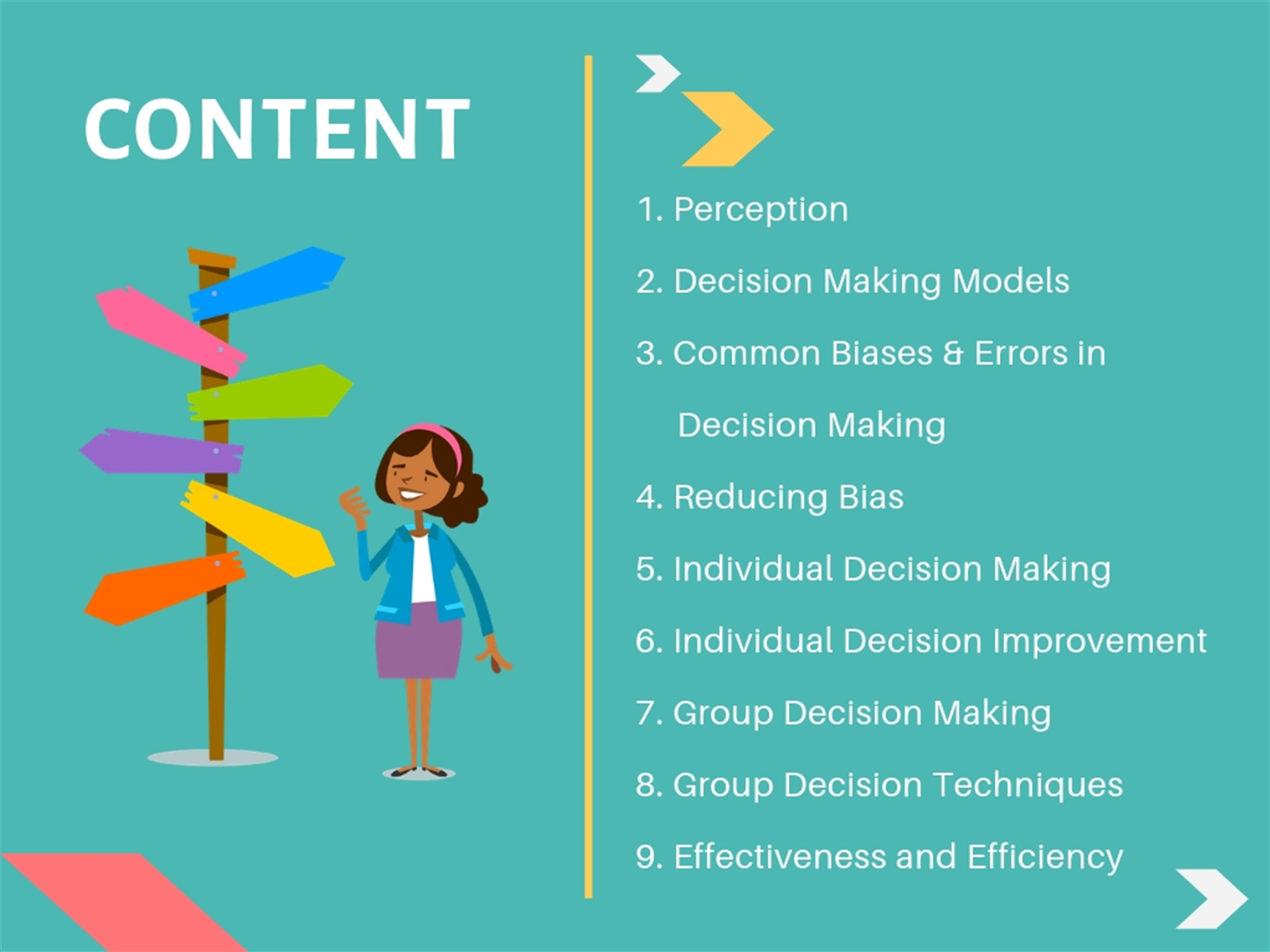 CONTENT

1. Perception
2. Decision Making Models
3. Common Biases & Errors in Decision Making
4. Reducing Bias
5. Individual Decision Making
6. Individual Decision Improvement
7. Group Decision Making
8. Group Decision Techniques
9. Effectiveness and Efficiency